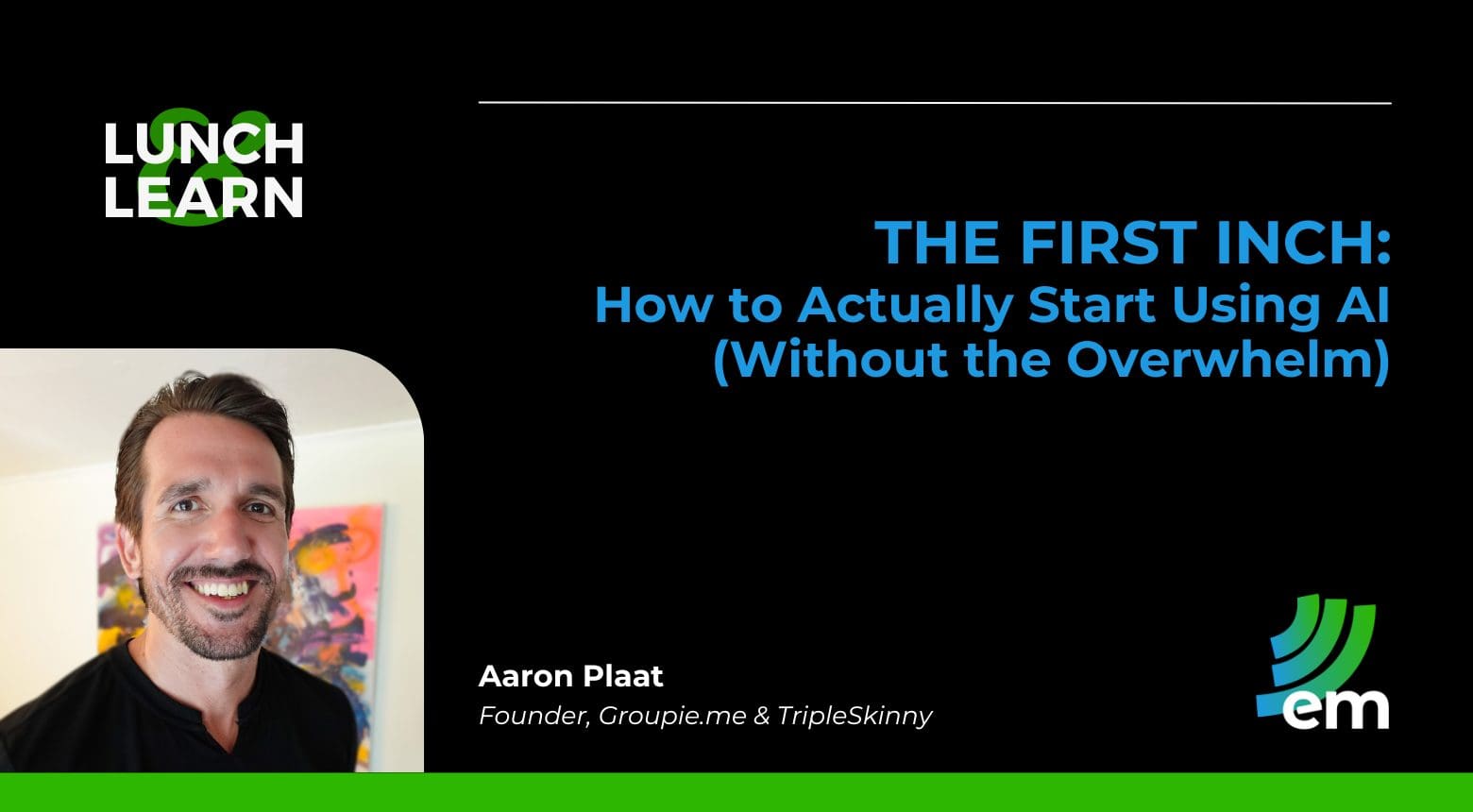 LUNCH
&
LEARN

THE FIRST INCH:
How to Actually Start Using AI (Without the Overwhelm)

Aaron Plaat
Founder, Groupie.me & TripleSkinny

em